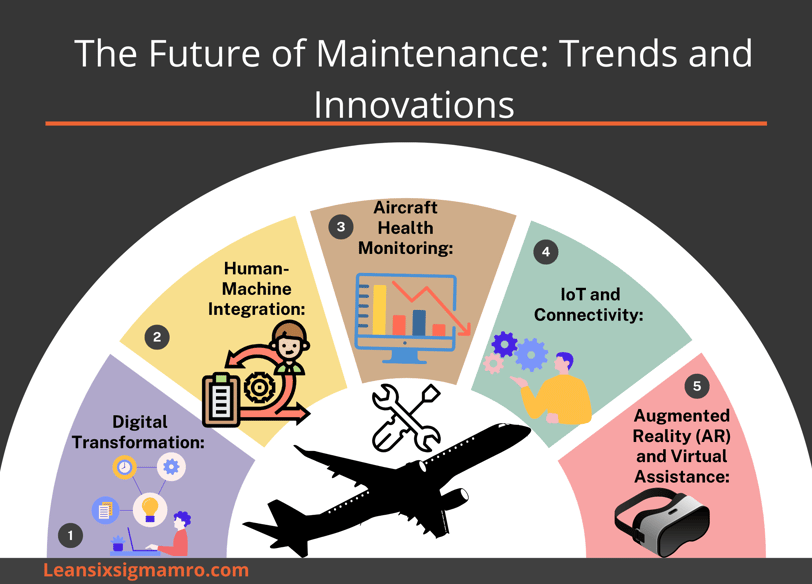 The Future of Maintenance: Trends and Innovations

1
Digital Transformation:

2
Human-Machine Integration:

3
Aircraft Health Monitoring:

4
IoT and Connectivity:

5
Augmented Reality (AR) and Virtual Assistance:

Leansixsigmamro.com